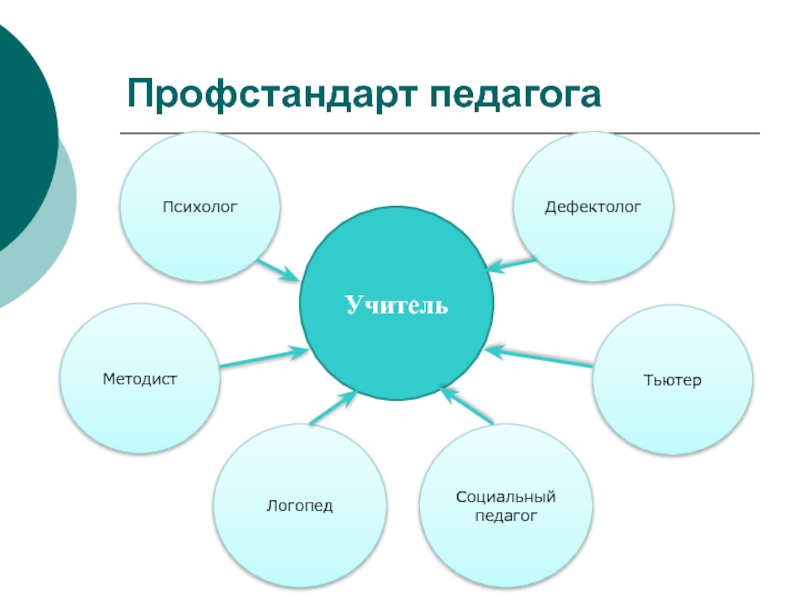 Профстандарт педагога

Психолог

Дефектолог

Учитель

Методист

Тьютер

Логопед

Социальный педагог